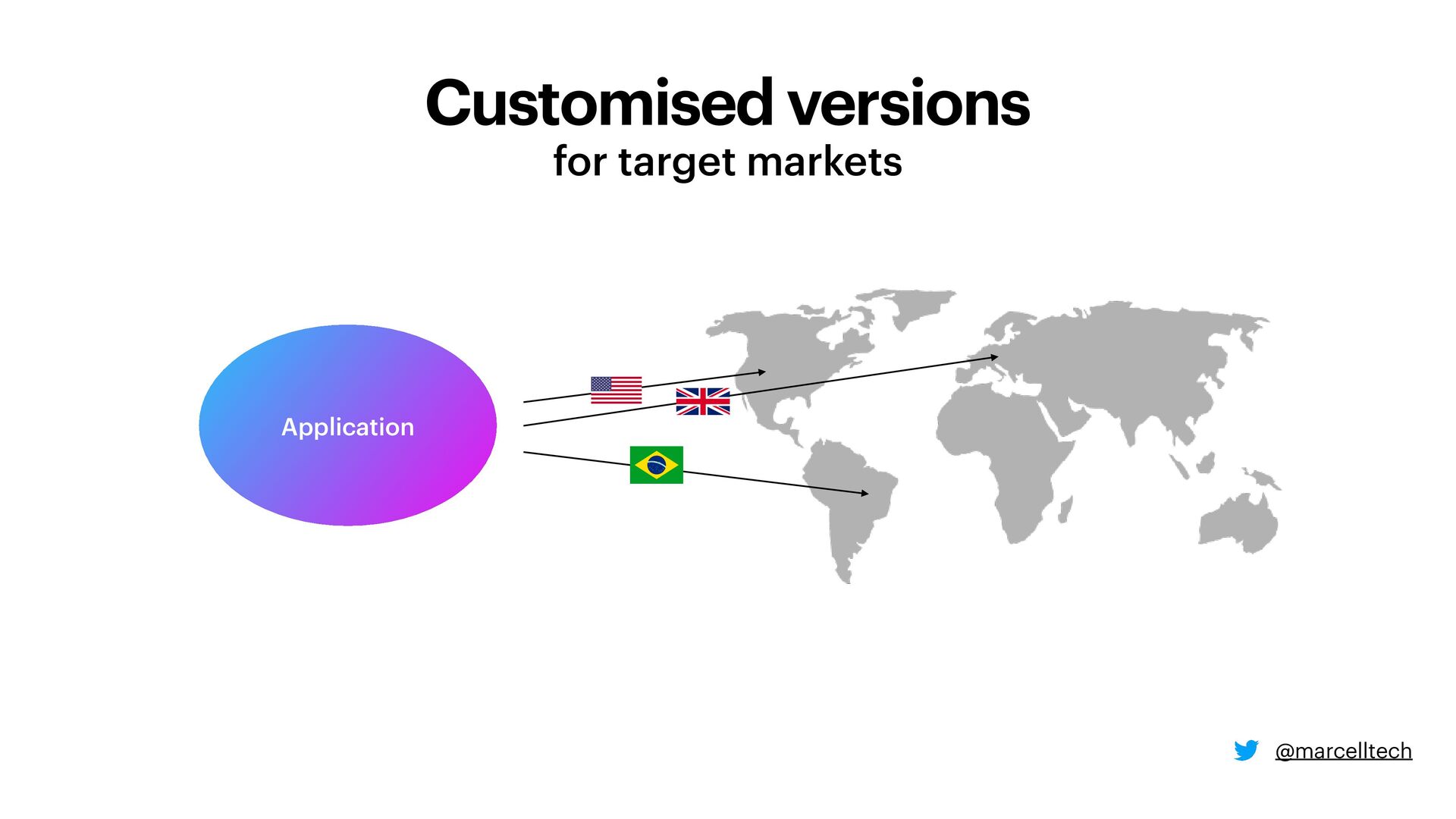 Customised versions
for target markets

Application

@marcelltech